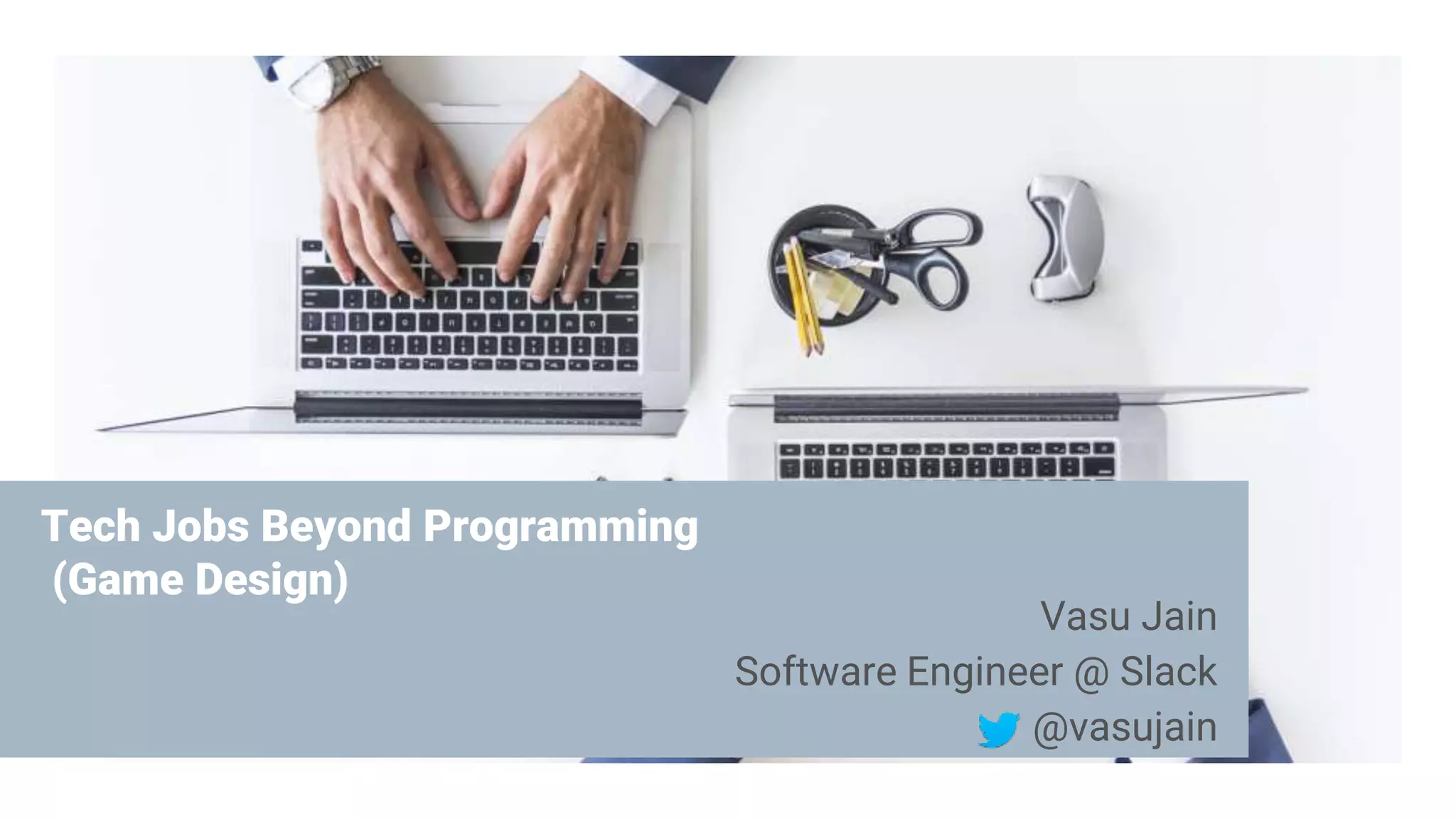 Tech Jobs Beyond Programming (Game Design)

Vasu Jain
Software Engineer @ Slack
@vasujain